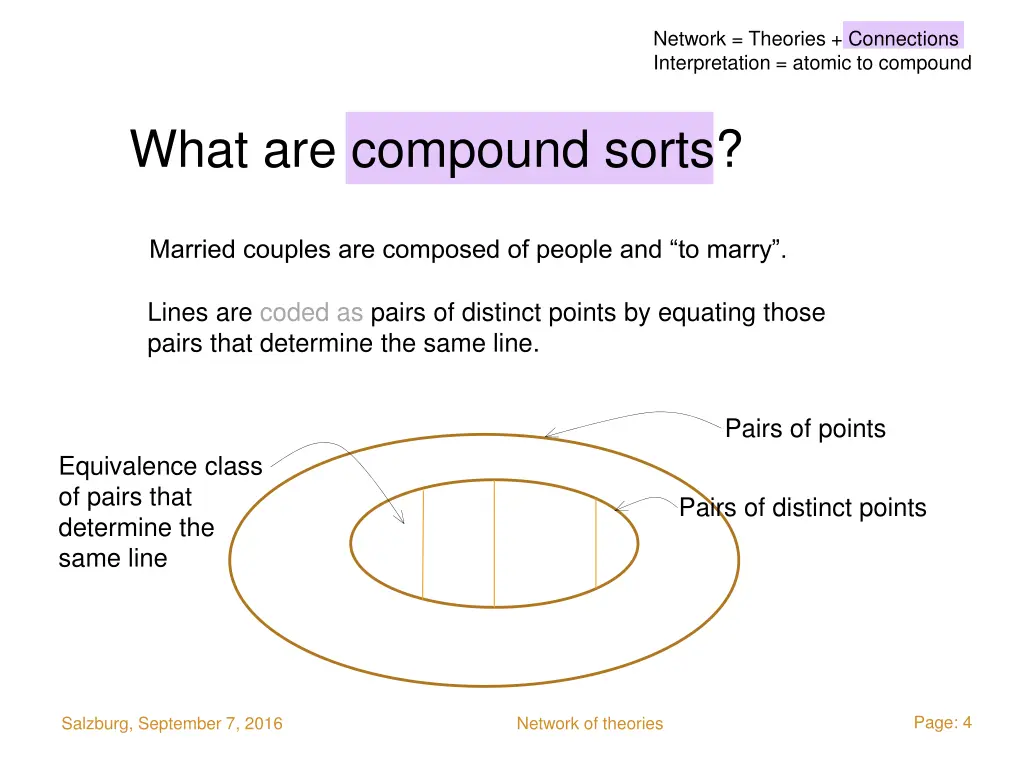 Network = Theories + Connections
Interpretation = atomic to compound

What are compound sorts?

Married couples are composed of people and “to marry”.

Lines are coded as pairs of distinct points by equating those pairs that determine the same line.

Pairs of points

Equivalence class of pairs that determine the same line

Pairs of distinct points

Salzburg, September 7, 2016

Network of theories

Page: 4